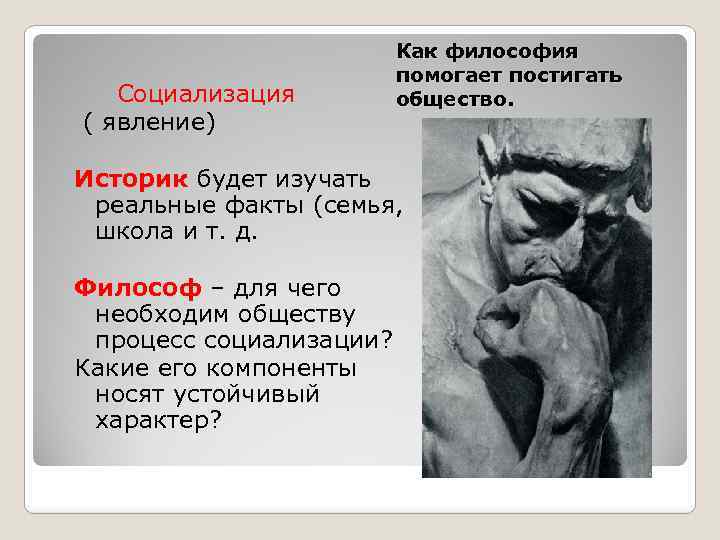 Как философия помогает постигать общество.

Социализация
( явление)

Историк будет изучать реальные факты (семья, школа и т. д.

Философ – для чего необходим обществу процесс социализации?
Какие его компоненты носят устойчивый характер?